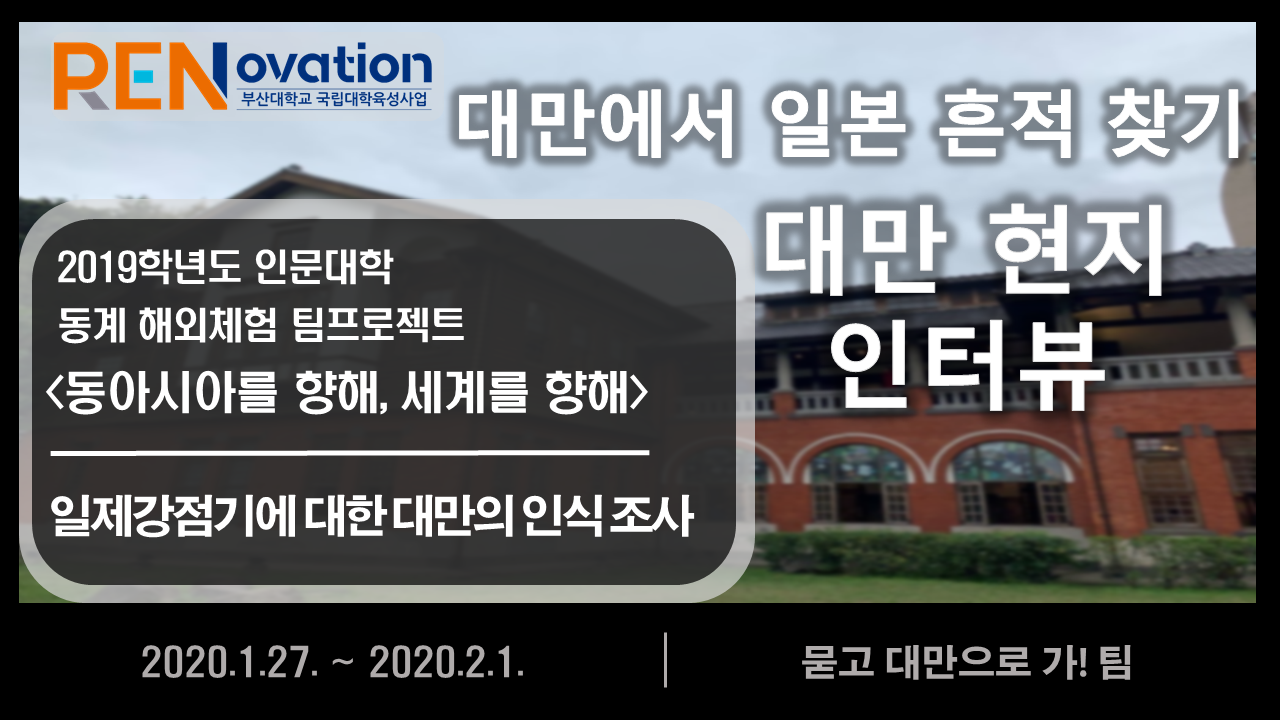 RENovation
부산대학교 국립대학육성사업

대만에서 일본 흔적 찾기

대만 현지 인터뷰

2019학년도 인문대학
동계 해외체험 팀프로젝트
<동아시아를 향해, 세계를 향해>

일제강점기에 대한 대만의 인식 조사

2020.1.27. ~ 2020.2.1.

묻고 대만으로 가! 팀